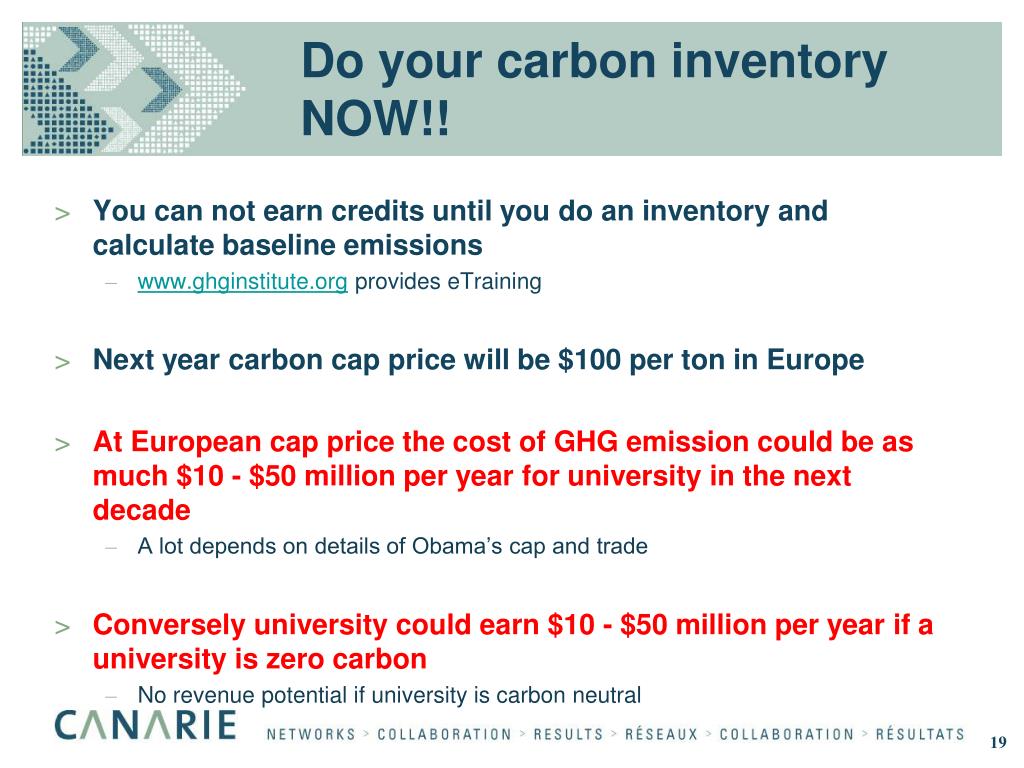 Do your carbon inventory NOW!!

> You can not earn credits until you do an inventory and calculate baseline emissions
– www.ghginstitute.org provides eTraining

> Next year carbon cap price will be \$100 per ton in Europe

> At European cap price the cost of GHG emission could be as much \$10 - \$50 million per year for university in the next decade
– A lot depends on details of Obama's cap and trade

> Conversely university could earn \$10 - \$50 million per year if a university is zero carbon
– No revenue potential if university is carbon neutral

CANARIE NETWORKS > COLLABORATION > RESULTS > RÉSEAUX > COLLABORATION > RÉSULTATS

19